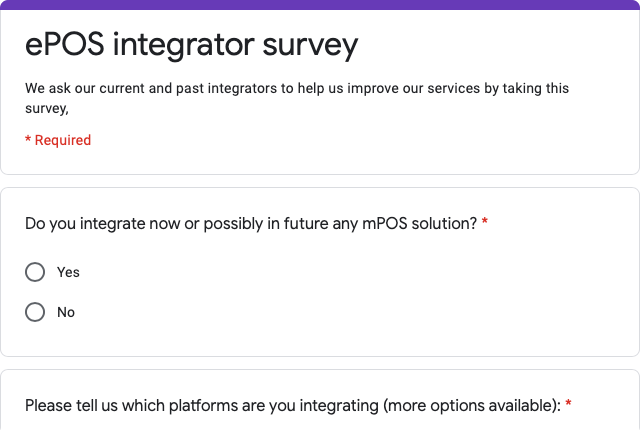 ePOS integrator survey

We ask our current and past integrators to help us improve our services by taking this survey,

* Required

Do you integrate now or possibly in future any mPOS solution? *

Yes

No

Please tell us which platforms are you integrating (more options available): *